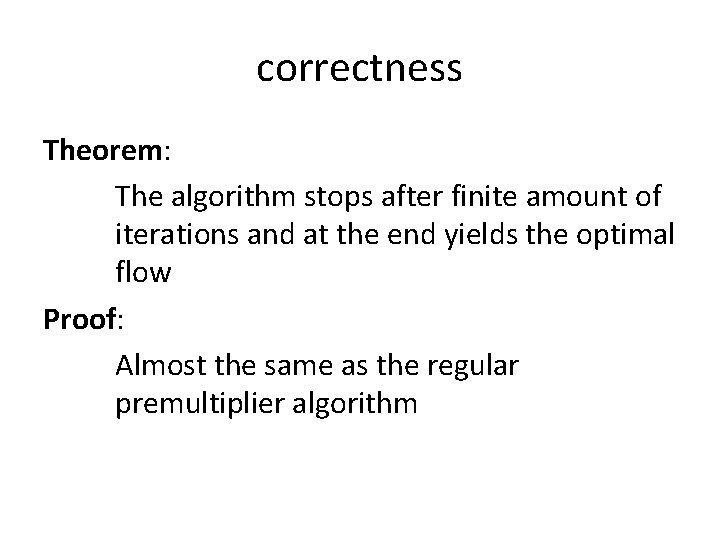 correctness

Theorem:

The algorithm stops after finite amount of iterations and at the end yields the optimal flow

Proof:

Almost the same as the regular premultiplier algorithm